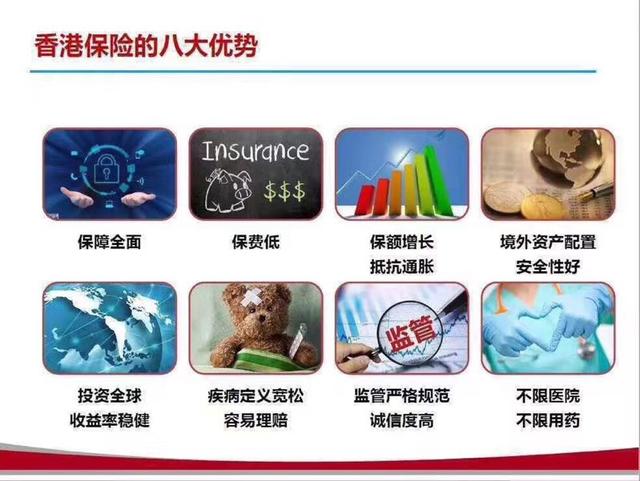 香港保险的八大优势

Insurance
$$$

保障全面

保费低

保额增长
抵抗通胀

境外资产配置
安全性好

监管

投资全球
收益率稳健

疾病定义宽松
容易理赔

监管严格规范
诚信度高

不限医院
不限用药